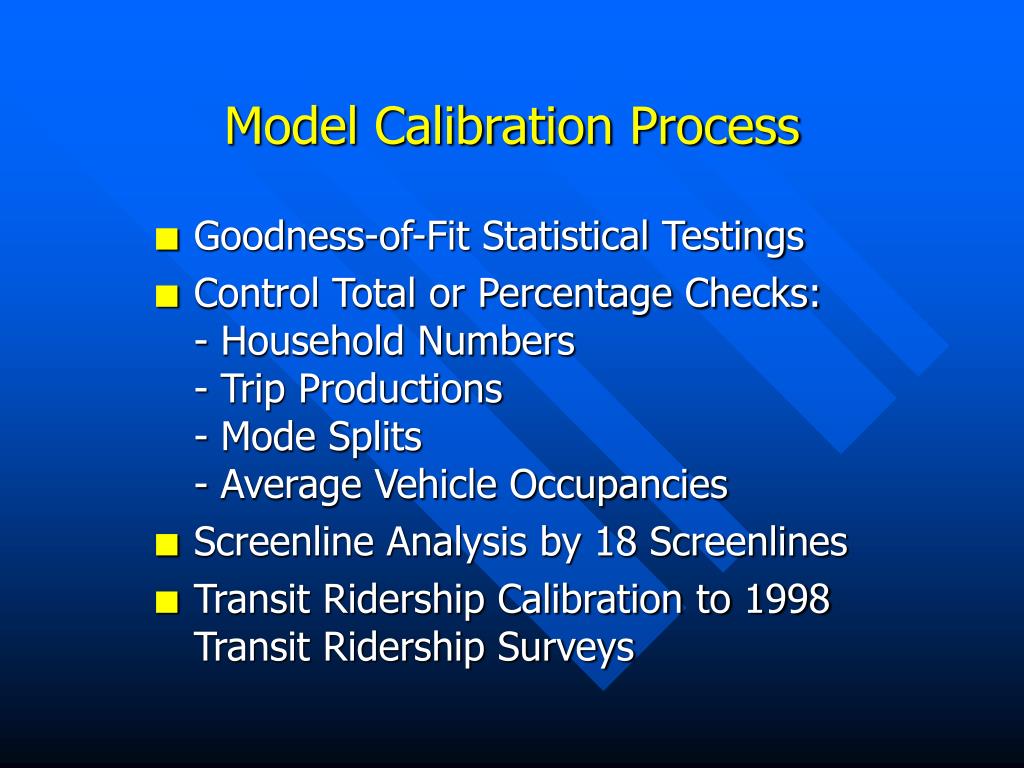 Model Calibration Process

■ Goodness-of-Fit Statistical Testings
■ Control Total or Percentage Checks:
- Household Numbers
- Trip Productions
- Mode Splits
- Average Vehicle Occupancies
■ Screenline Analysis by 18 Screenlines
■ Transit Ridership Calibration to 1998 Transit Ridership Surveys